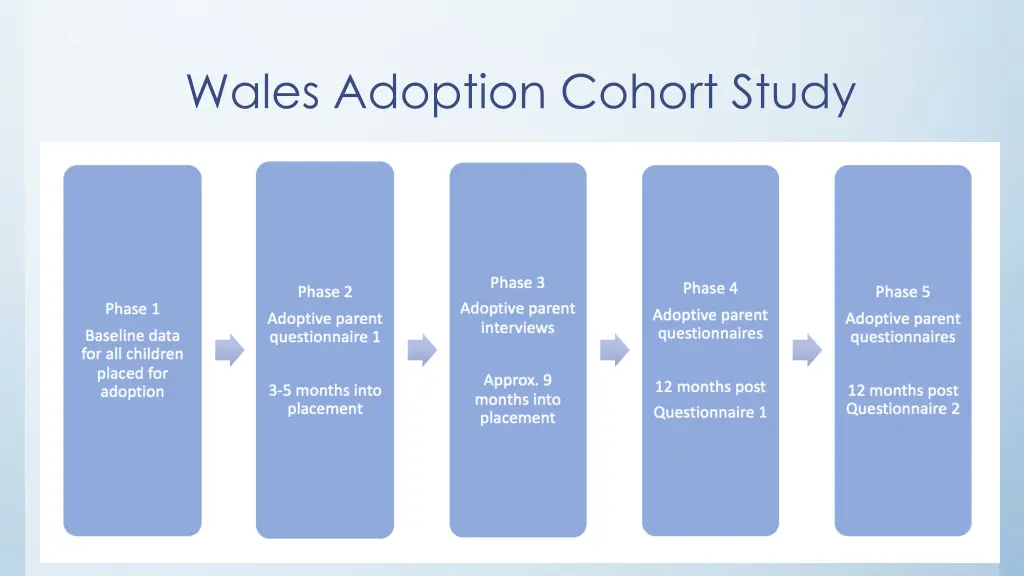 Wales Adoption Cohort Study

Phase 1
Baseline data for all children placed for adoption

Phase 2
Adoptive parent questionnaire 1

3-5 months into placement

Phase 3
Adoptive parent interviews

Approx. 9 months into placement

Phase 4
Adoptive parent questionnaires

12 months post
Questionnaire 1

Phase 5
Adoptive parent questionnaires

12 months post
Questionnaire 2